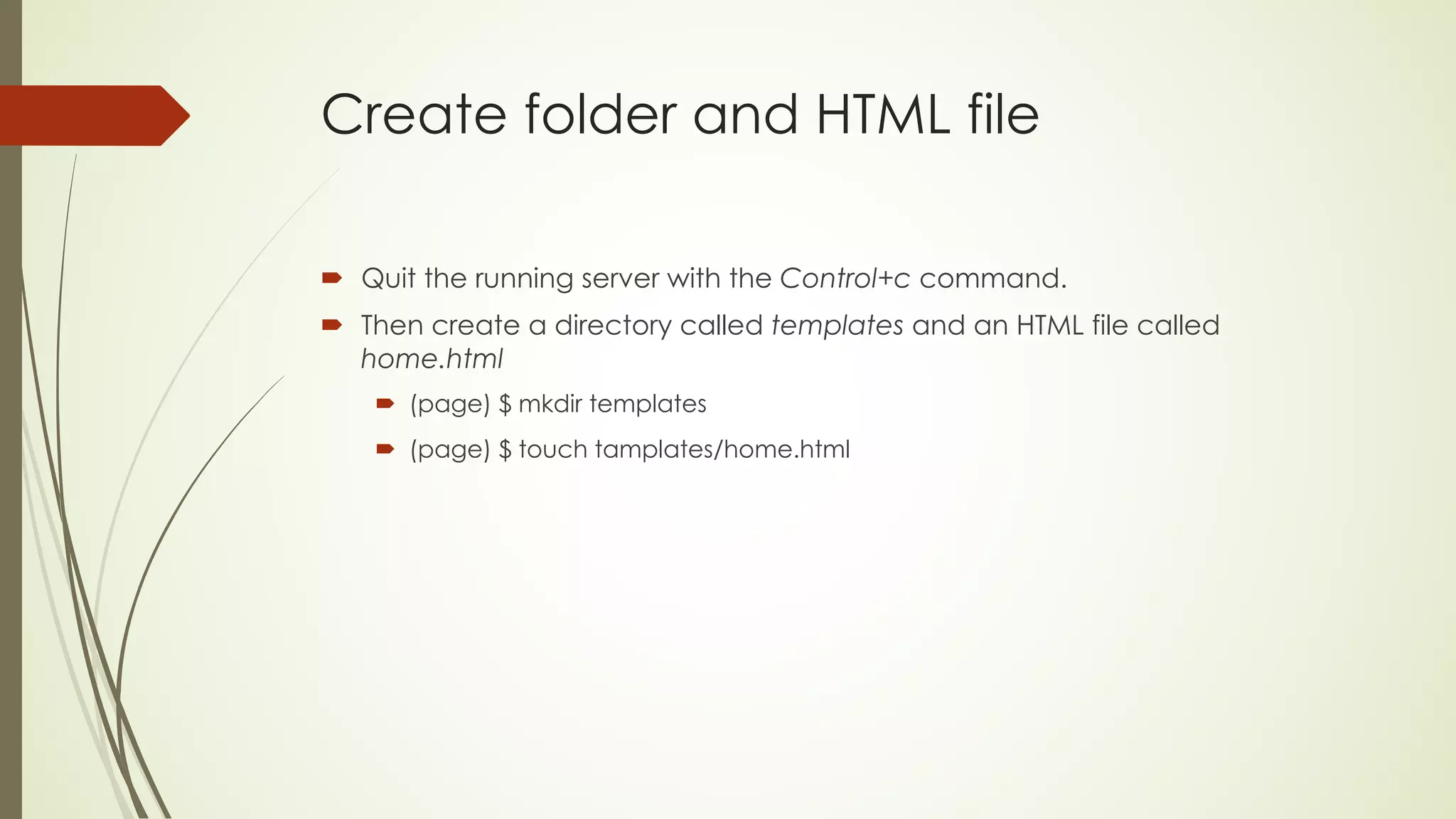 Create folder and HTML file

Quit the running server with the Control+c command.

Then create a directory called templates and an HTML file called home.html

(page) $ mkdir templates

(page) $ touch tamplates/home.html